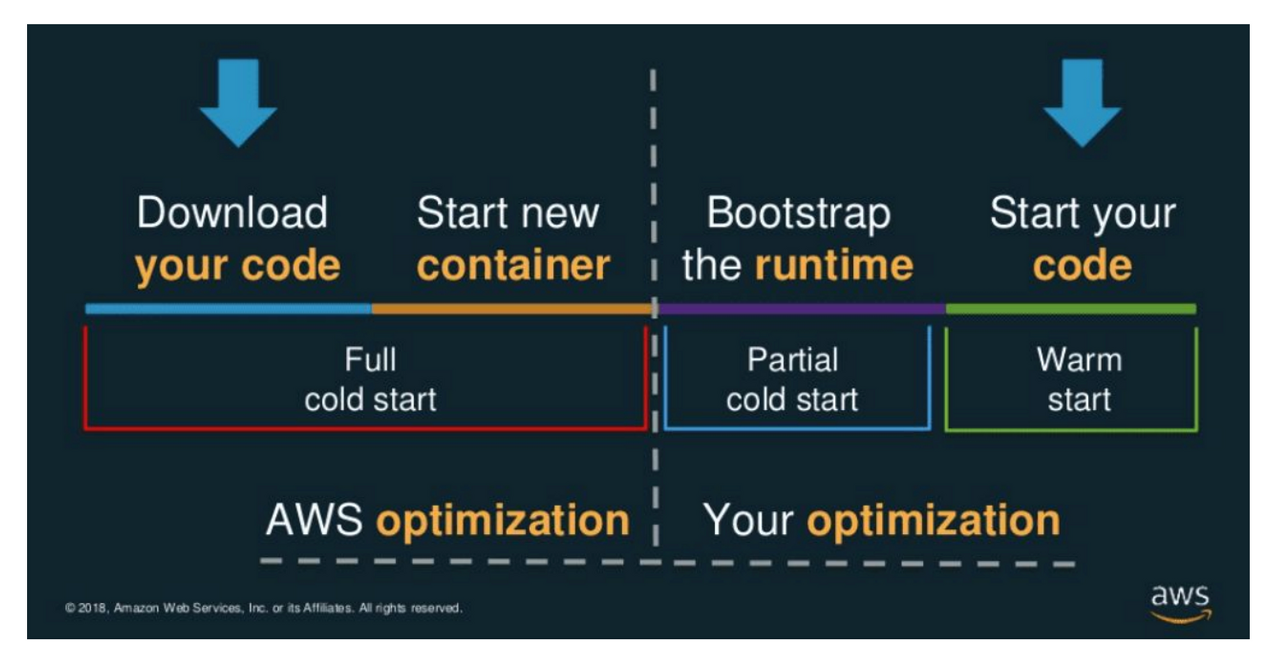 Download your code

Start new container

Bootstrap the runtime

Start your code

Full cold start

Partial cold start

Warm start

AWS optimization

Your optimization

© 2018, Amazon Web Services, Inc. or its Affiliates. All rights reserved.

aws